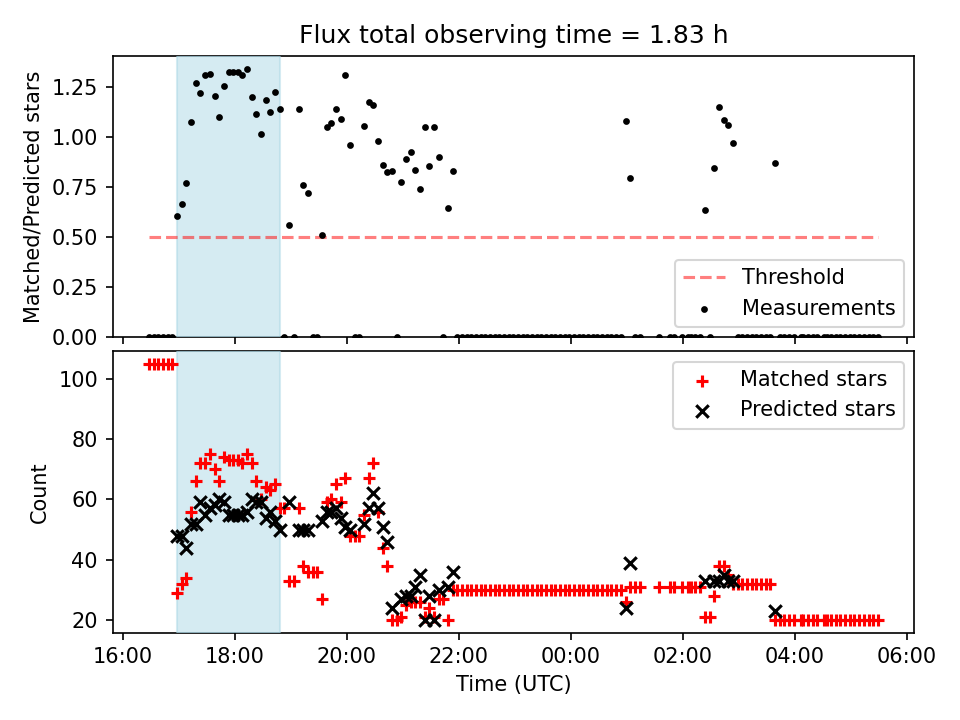 Flux total observing time = 1.83 h

Matched/Predicted stars

1.25
1.00
0.75
0.50
0.25
0.00

Threshold
Measurements

Count

100
80
60
40
20

Matched stars
Predicted stars

16:00
18:00
20:00
22:00
00:00
02:00
04:00
06:00

Time (UTC)